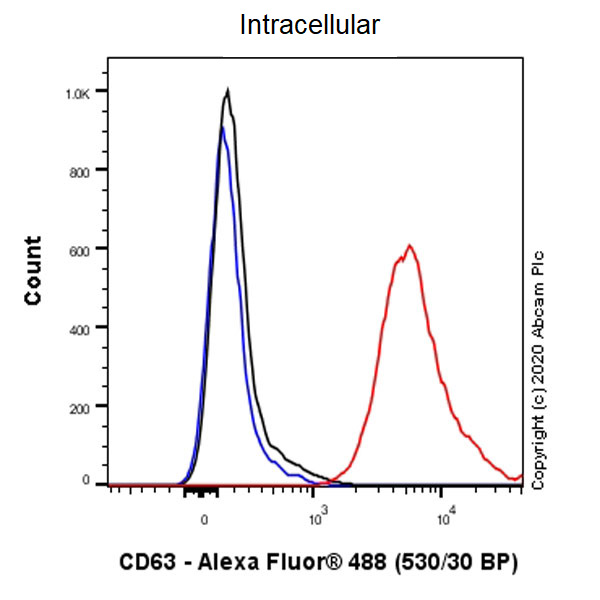 Intracellular

Count

1.0K
800
600
400
200
0

0
$10^3$
$10^4$

CD63 - Alexa Fluor® 488 (530/30 BP)

Copyright (c) 2020 Abcam Plc